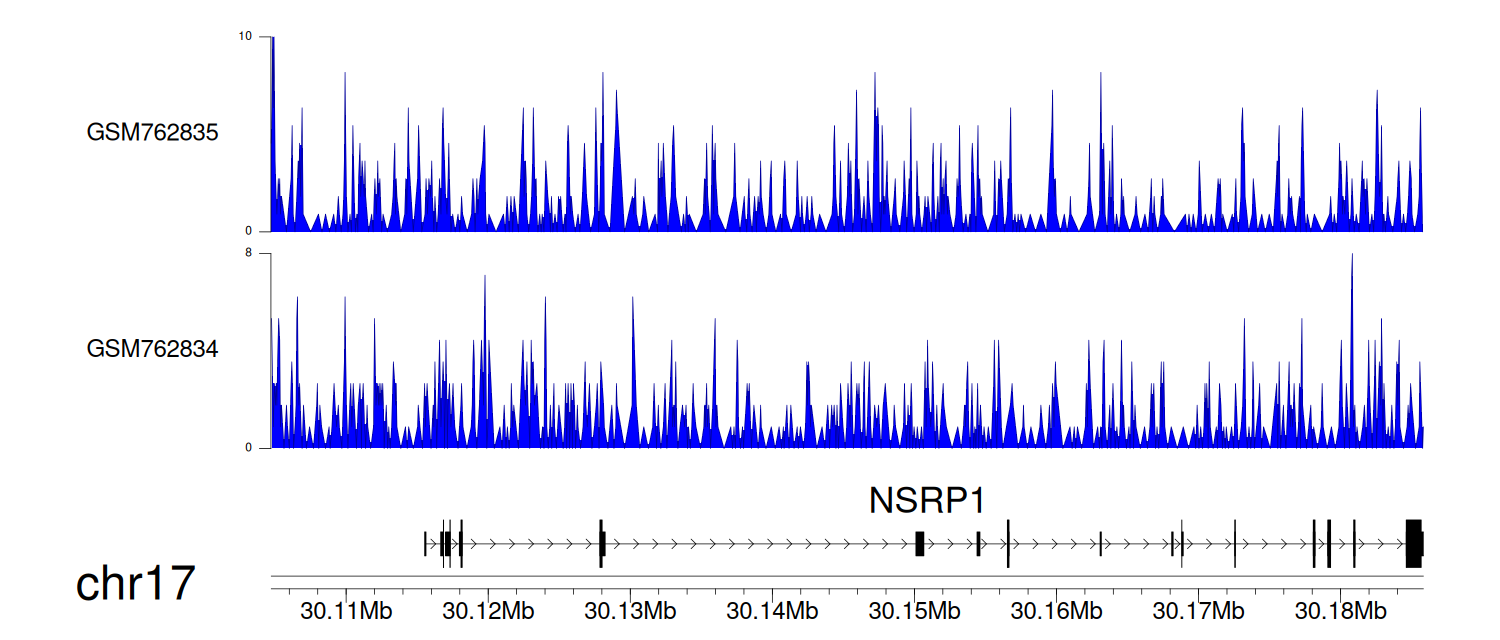 10
GSM762835
0
8
GSM762834
0
NSRP1
chr17
30.11Mb 30.12Mb 30.13Mb 30.14Mb 30.15Mb 30.16Mb 30.17Mb 30.18Mb